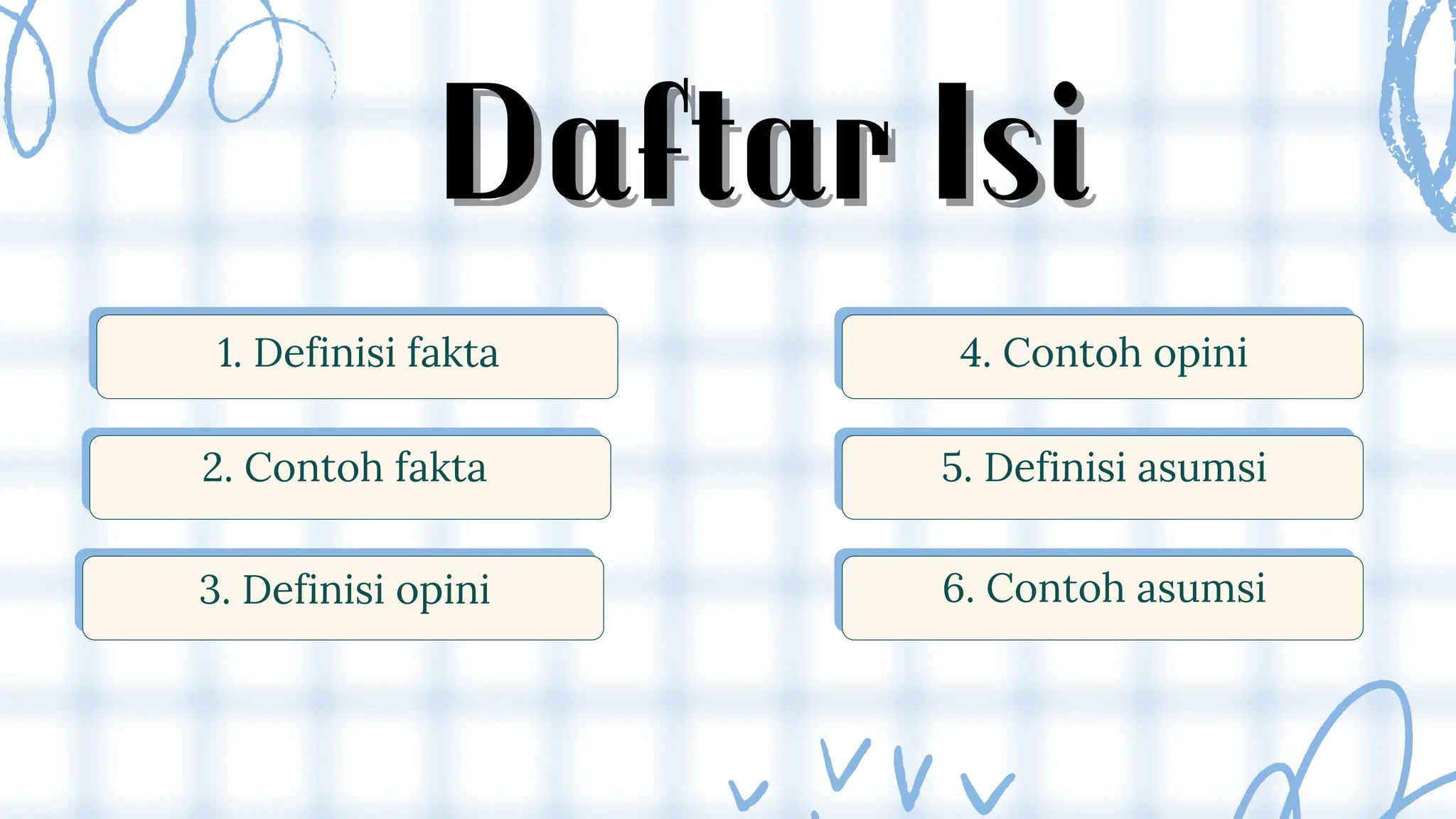 Daftar Isi

1. Definisi fakta

2. Contoh fakta

3. Definisi opini

4. Contoh opini

5. Definisi asumsi

6. Contoh asumsi